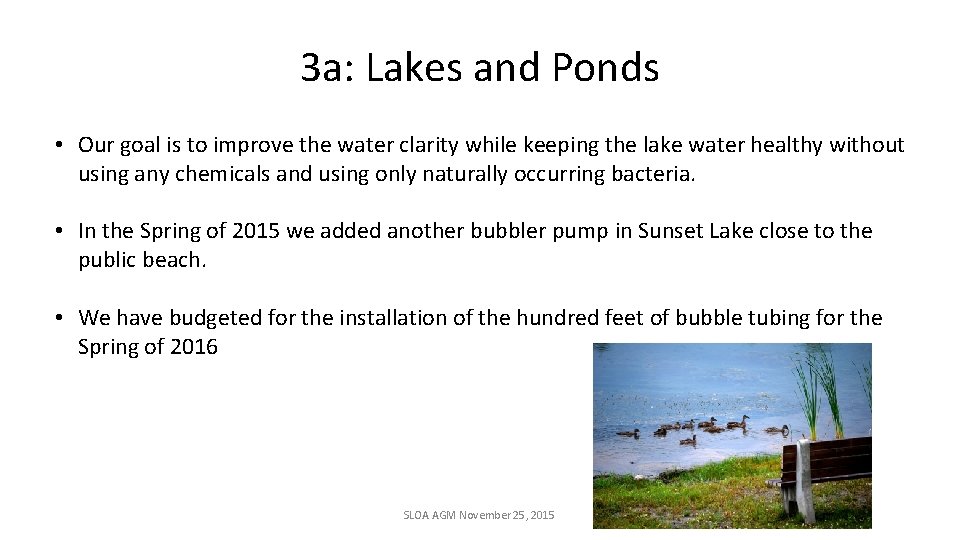 3a: Lakes and Ponds

• Our goal is to improve the water clarity while keeping the lake water healthy without using any chemicals and using only naturally occurring bacteria.

• In the Spring of 2015 we added another bubbler pump in Sunset Lake close to the public beach.

• We have budgeted for the installation of the hundred feet of bubble tubing for the Spring of 2016

SLOA AGM November 25, 2015